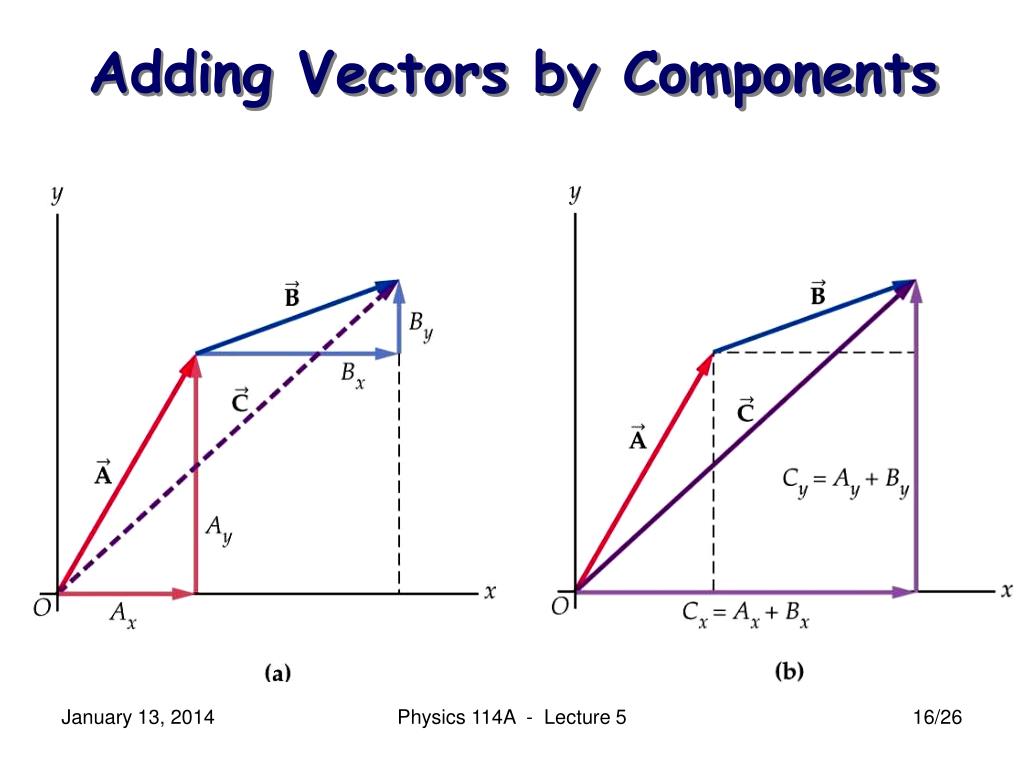 Adding Vectors by Components

$y$

$\vec{B}$

$B_y$

$B_x$

$\vec{C}$

$\vec{A}$

$A_y$

$O$

$A_x$

$x$

(a)

$y$

$\vec{B}$

$\vec{C}$

$\vec{A}$

$C_y = A_y + B_y$

$O$

$C_x = A_x + B_x$

$x$

(b)

January 13, 2014

Physics 114A - Lecture 5

16/26